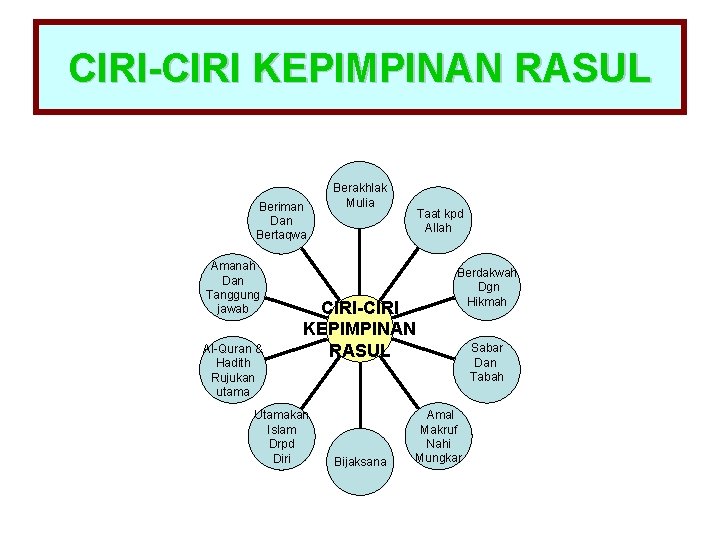 CIRI-CIRI KEPIMPINAN RASUL

CIRI-CIRI KEPIMPINAN RASUL

Berakhlak Mulia

Taat kpd Allah

Berdakwah Dgn Hikmah

Sabar Dan Tabah

Amal Makruf Nahi Mungkar

Bijaksana

Utamakan Islam Drpd Diri

Al-Quran & Hadith Rujukan utama

Amanah Dan Tanggung jawab

Beriman Dan Bertaqwa